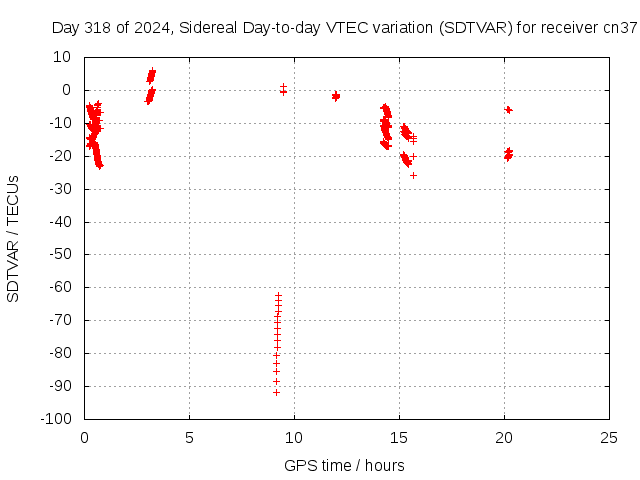 Day 318 of 2024, Sidereal Day-to-day VTEC variation (SDTVAR) for receiver cn37

SDTVAR / TECUs

10
0
-10
-20
-30
-40
-50
-60
-70
-80
-90
-100

0
5
10
15
20
25

GPS time / hours